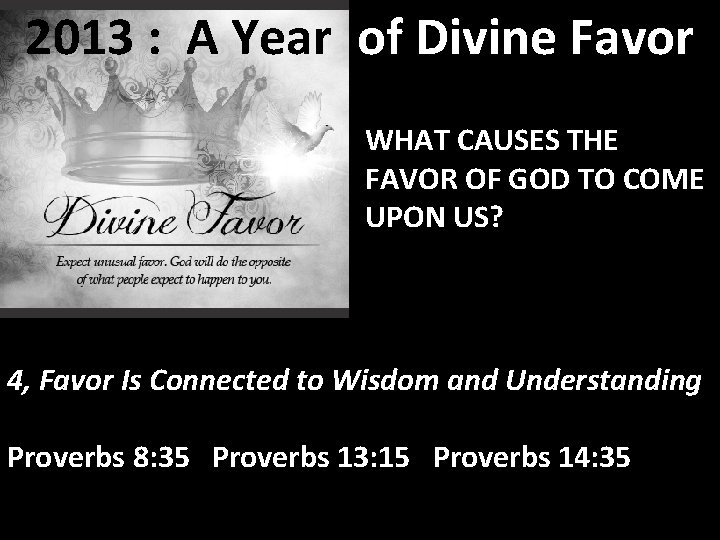 2013 : A Year of Divine Favor

Divine Favor

Expect unusual favor. God will do the opposite of what people expect to happen to you.

WHAT CAUSES THE FAVOR OF GOD TO COME UPON US?

4, Favor Is Connected to Wisdom and Understanding

Proverbs 8:35 Proverbs 13:15 Proverbs 14:35